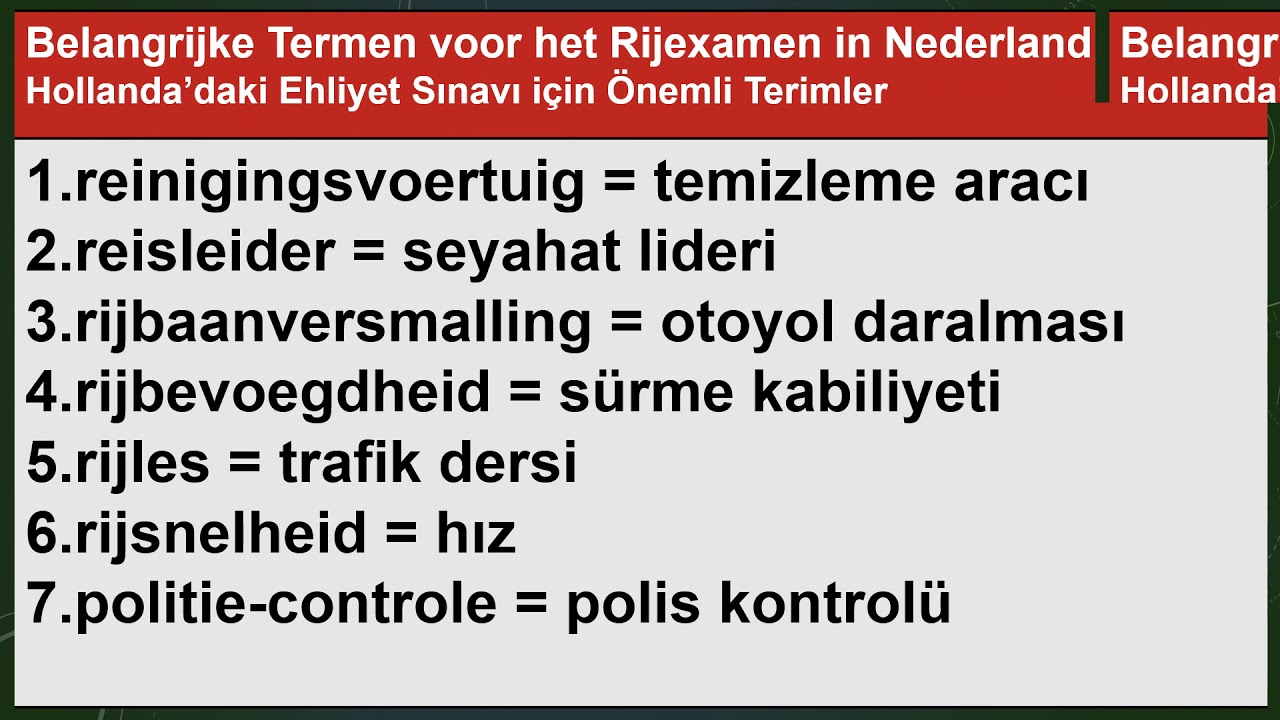 Belangrijke Termen voor het Rijexamen in Nederland
Hollanda'daki Ehliyet Sınavı için Önemli Terimler

Belangr
Hollanda

1.reinigingsvoertuig = temizleme aracı
2.reisleider = seyahat lideri
3.rijbaanversmalling = otoyol daralması
4.rijbevoegdheid = sürme kabiliyeti
5.rijles = trafik dersi
6.rijsnelheid = hız
7.politie-controle = polis kontrolü